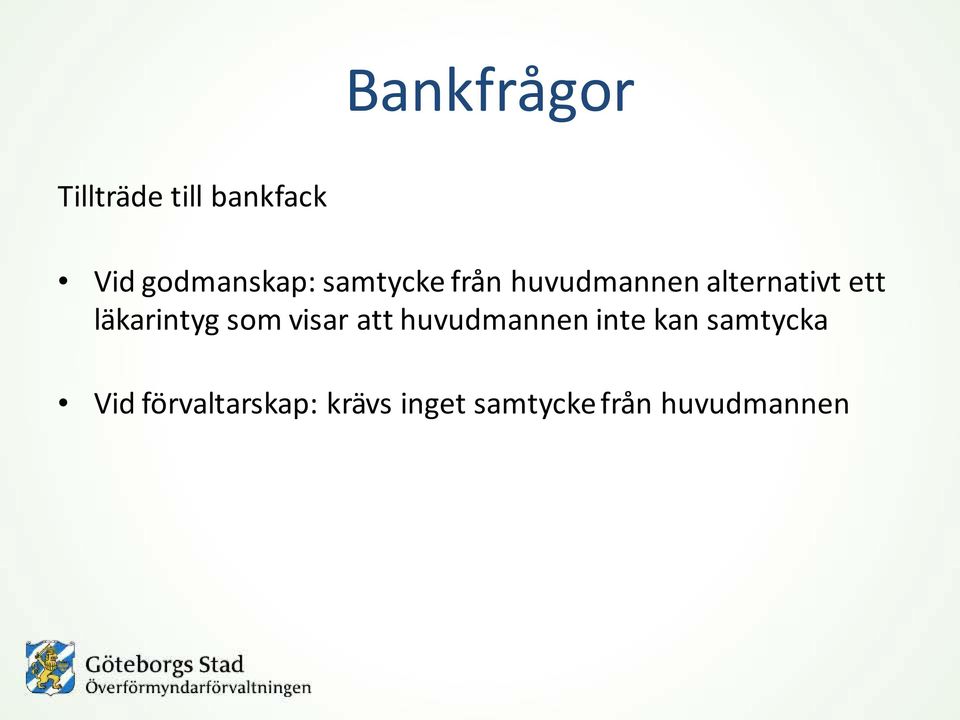 Bankfrågor

Tillträde till bankfack

• Vid godmanskap: samtycke från huvudmannen alternativt ett läkarintyg som visar att huvudmannen inte kan samtycka

• Vid förvaltarskap: krävs inget samtycke från huvudmannen

Göteborgs Stad
Överförmyndarförvaltningen